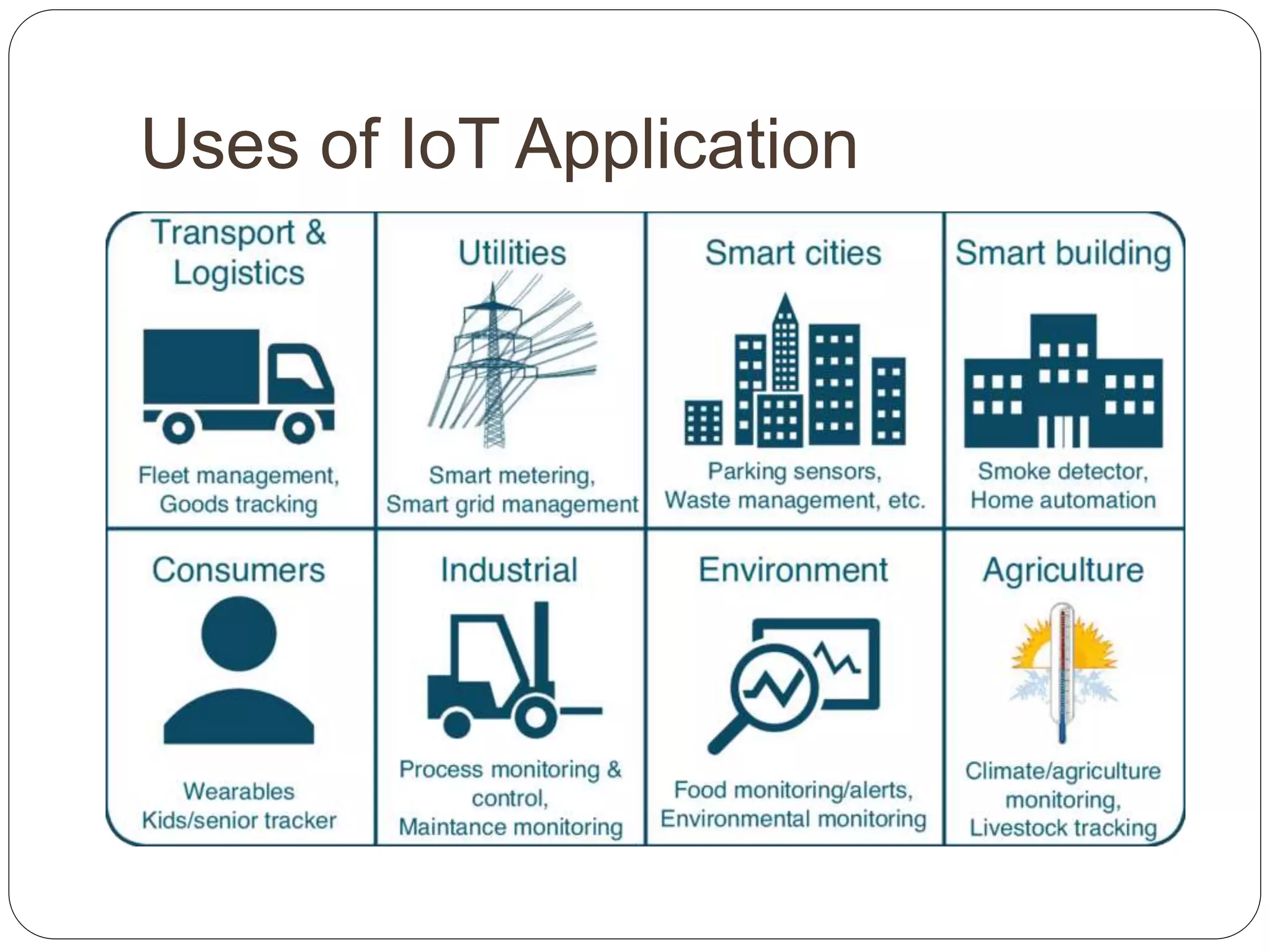 Uses of IoT Application

Transport & Logistics

Fleet management, Goods tracking

Utilities

Smart metering, Smart grid management

Smart cities

Parking sensors, Waste management, etc.

Smart building

Smoke detector, Home automation

Consumers

Wearables Kids/senior tracker

Industrial

Process monitoring & control, Maintance monitoring

Environment

Food monitoring/alerts, Environmental monitoring

Agriculture

Climate/agriculture monitoring, Livestock tracking